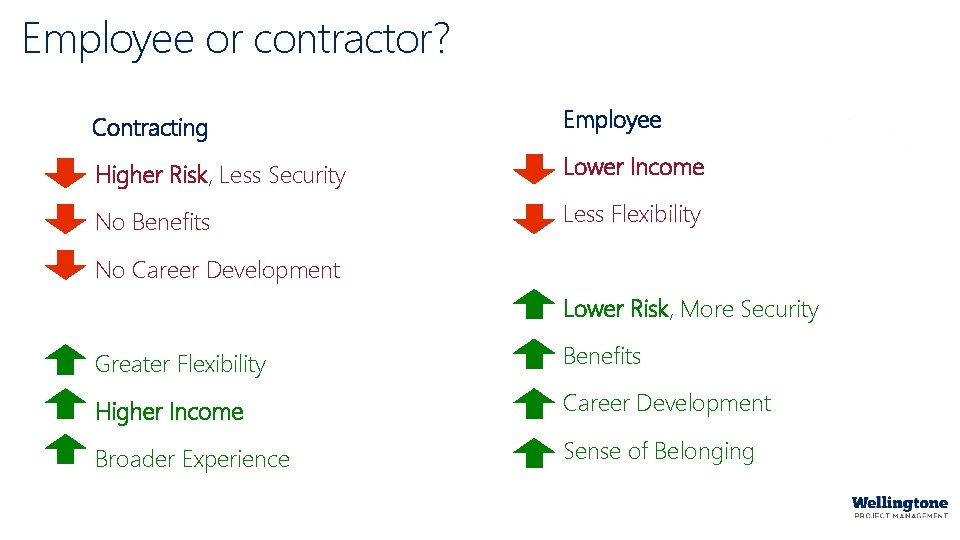 Employee or contractor?

Contracting

Higher Risk, Less Security

No Benefits

No Career Development

Greater Flexibility

Higher Income

Broader Experience

Employee

Lower Income

Less Flexibility

Lower Risk, More Security

Benefits

Career Development

Sense of Belonging

Wellingtone
PROJECT MANAGEMENT